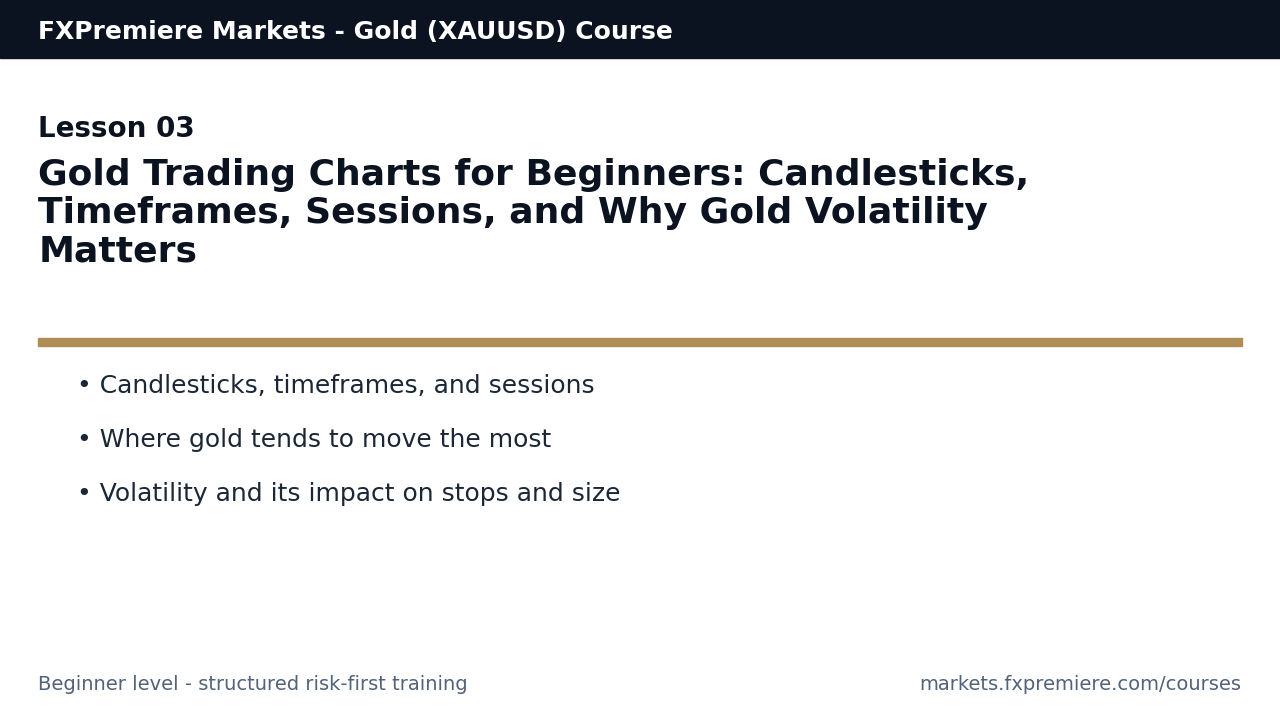 FXPremiere Markets - Gold (XAUUSD) Course

Lesson 03

Gold Trading Charts for Beginners: Candlesticks, Timeframes, Sessions, and Why Gold Volatility Matters

• Candlesticks, timeframes, and sessions

• Where gold tends to move the most

• Volatility and its impact on stops and size

Beginner level - structured risk-first training

markets.fxpremiere.com/courses